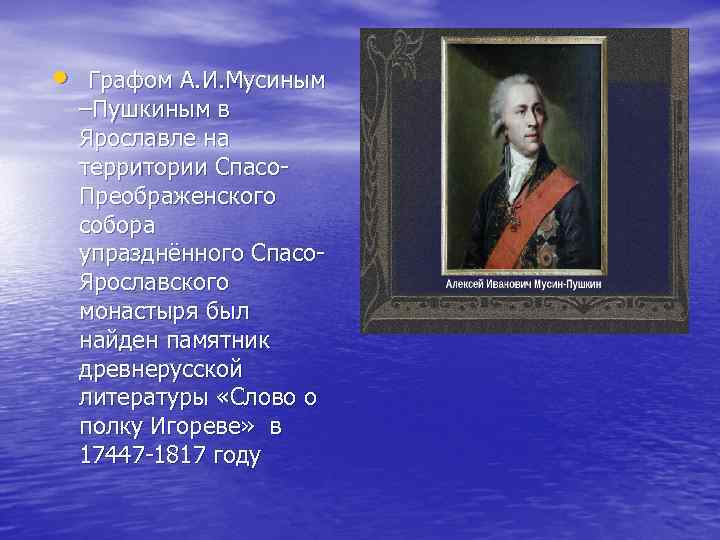 • Графом А.И.Мусиным –Пушкиным в Ярославле на территории Спасо-Преображенского собора упразднённого Спасо-Ярославского монастыря был найден памятник древнерусской литературы «Слово о полку Игореве» в 17447-1817 году

Алексей Иванович Мусин-Пушкин